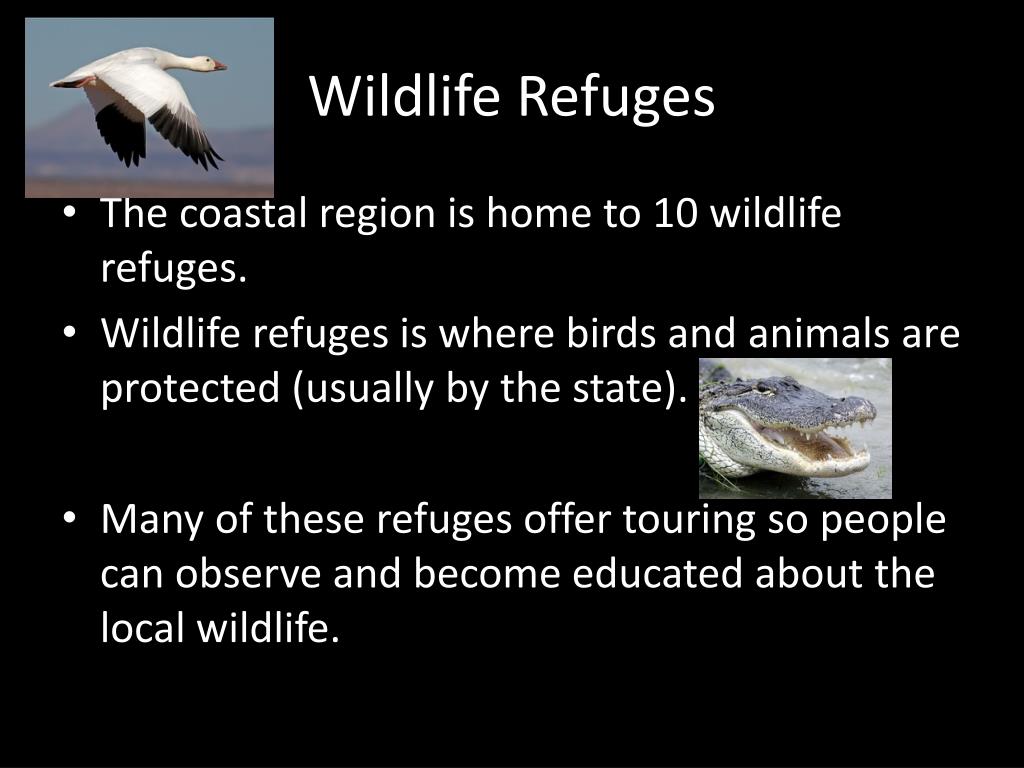 Wildlife Refuges

• The coastal region is home to 10 wildlife refuges.
• Wildlife refuges is where birds and animals are protected (usually by the state).

• Many of these refuges offer touring so people can observe and become educated about the local wildlife.